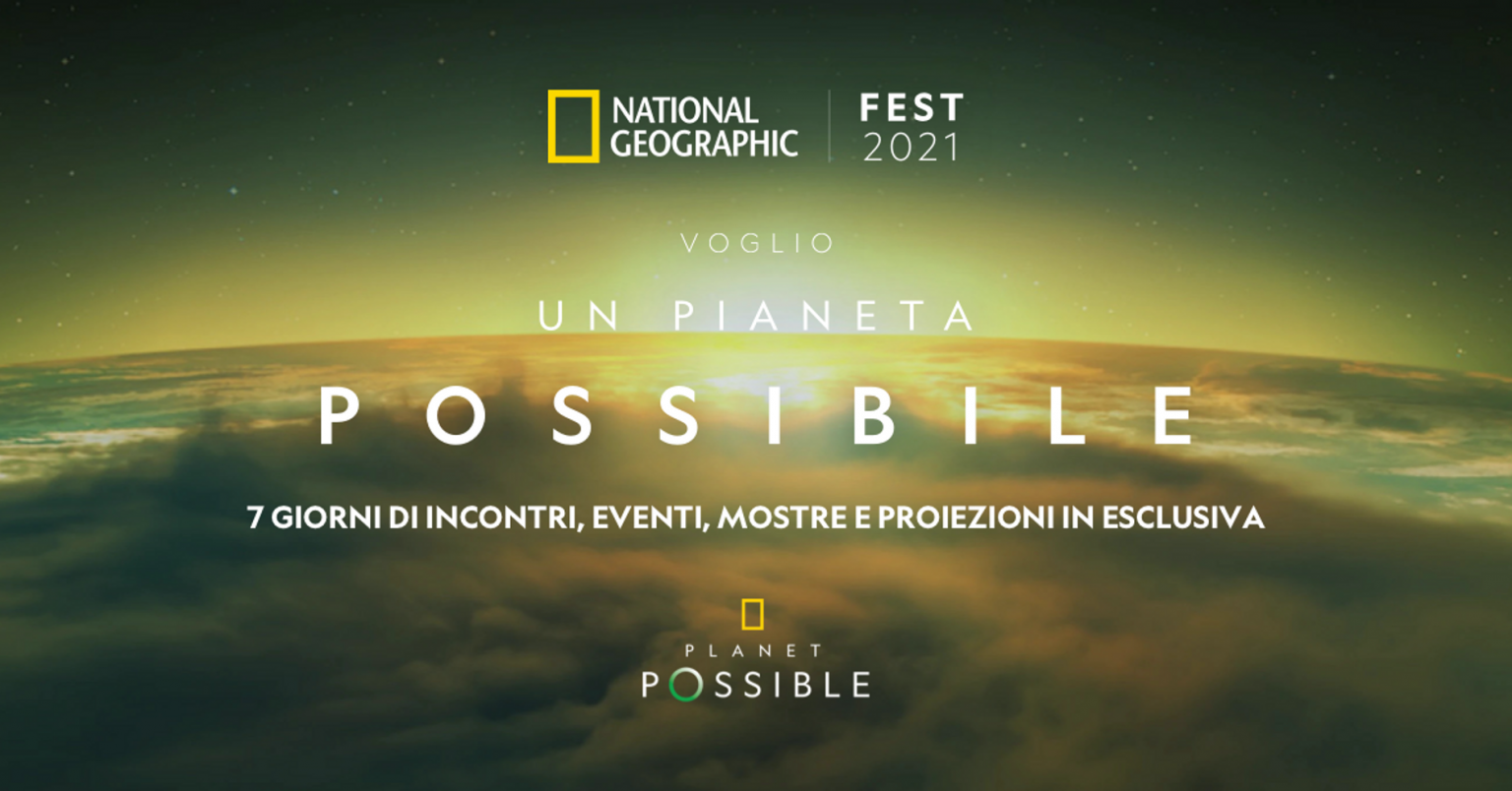 NATIONAL GEOGRAPHIC
FEST 2021

VOGLIO
UN PIANETA
POSSIBILE

7 GIORNI DI INCONTRI, EVENTI, MOSTRE E PROIEZIONI IN ESCLUSIVA

PLANET
POSSIBLE